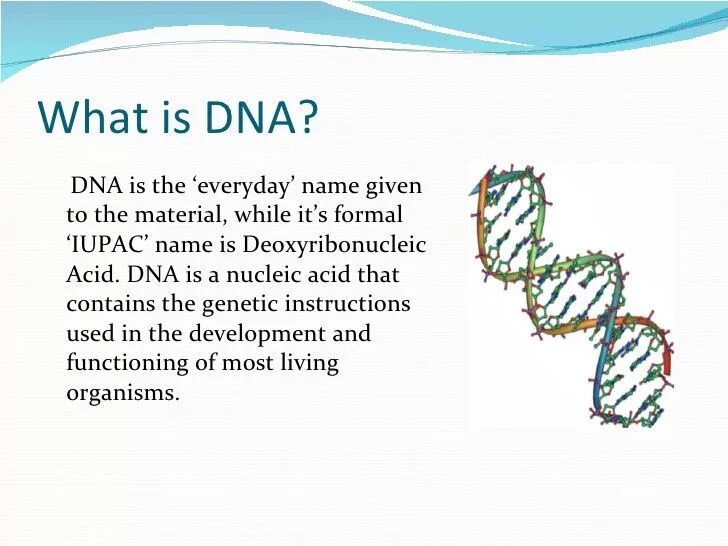 What is DNA?

DNA is the ‘everyday’ name given to the material, while it’s formal ‘IUPAC’ name is Deoxyribonucleic Acid. DNA is a nucleic acid that contains the genetic instructions used in the development and functioning of most living organisms.